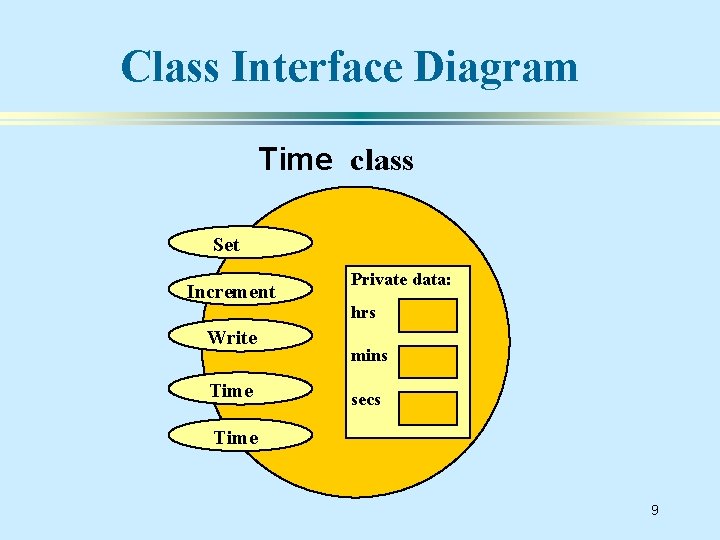 Class Interface Diagram

Time class

Set

Increment

Write

Time

Time

Private data:

hrs

mins

secs

9